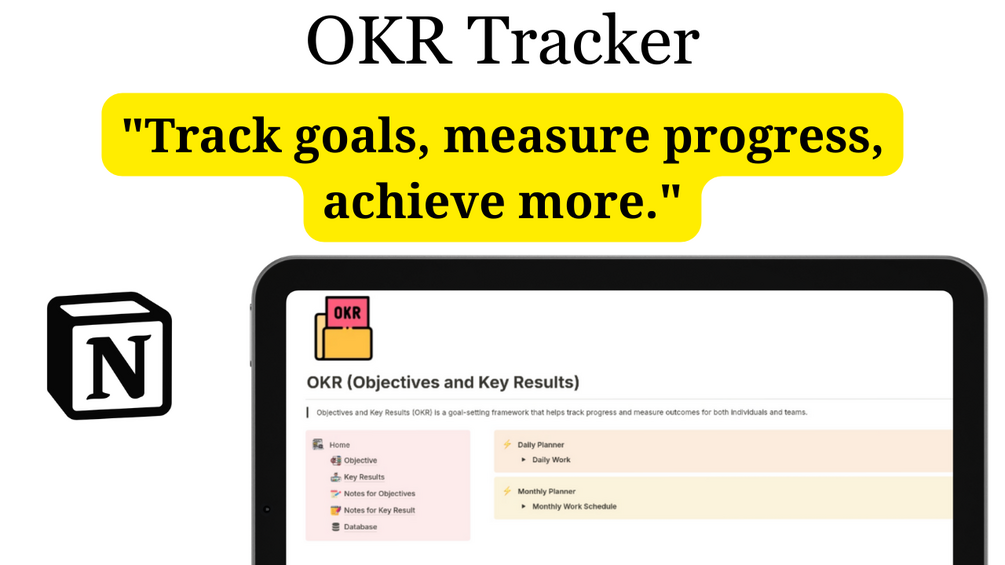 OKR Tracker

"Track goals, measure progress, achieve more."

N

OKR

OKR (Objectives and Key Results)

Objectives and Key Results (OKR) is a goal-setting framework that helps track progress and measure outcomes for both individuals and teams.

Home
Objective
Key Results
Notes for Objectives
Notes for Key Result
Database

Daily Planner
Daily Work

Monthly Planner
Monthly Work Schedule